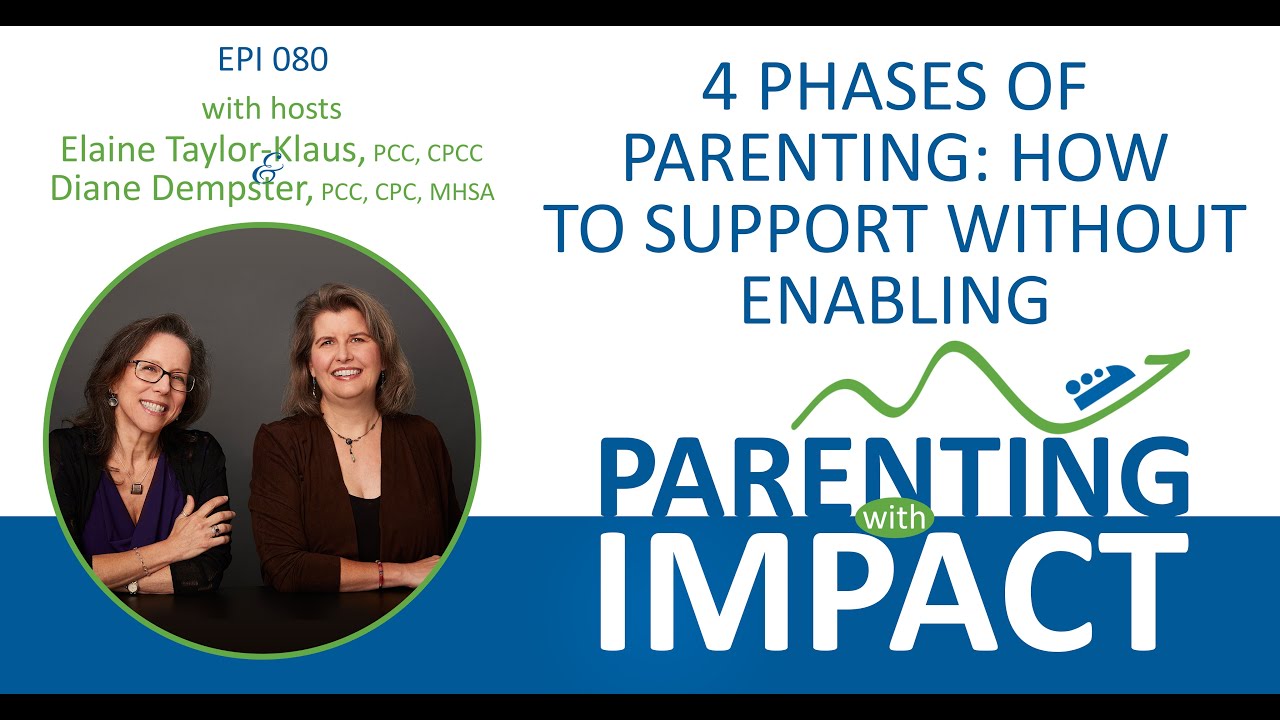 EPI 080

with hosts

Elaine Taylor-Klaus, PCC, CPCC
&
Diane Dempster, PCC, CPC, MHSA

4 PHASES OF PARENTING: HOW TO SUPPORT WITHOUT ENABLING

PARENTING with IMPACT